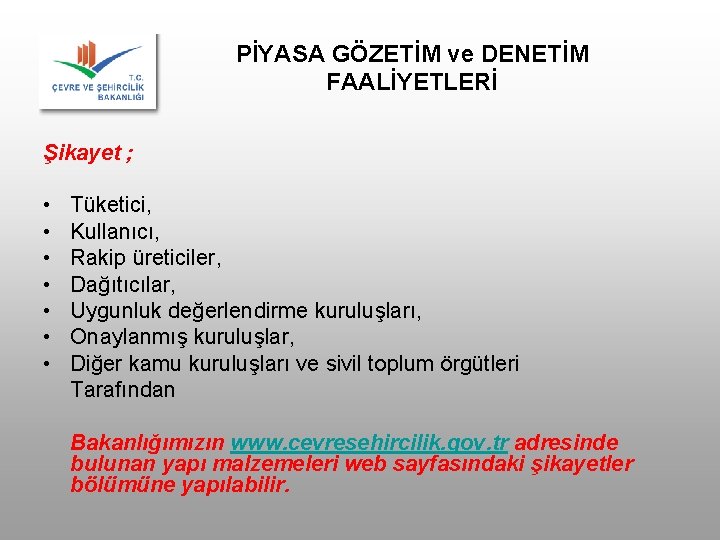 T.C.
ÇEVRE VE ŞEHİRCİLİK
BAKANLIĞI

PİYASA GÖZETİM ve DENETİM FAALİYETLERİ

Şikayet ;

• Tüketici,
• Kullanıcı,
• Rakip üreticiler,
• Dağıtıcılar,
• Uygunluk değerlendirme kuruluşları,
• Onaylanmış kuruluşlar,
• Diğer kamu kuruluşları ve sivil toplum örgütleri
Tarafından

Bakanlığımızın www.cevresehircilik.gov.tr adresinde bulunan yapı malzemeleri web sayfasındaki şikayetler bölümüne yapılabilir.